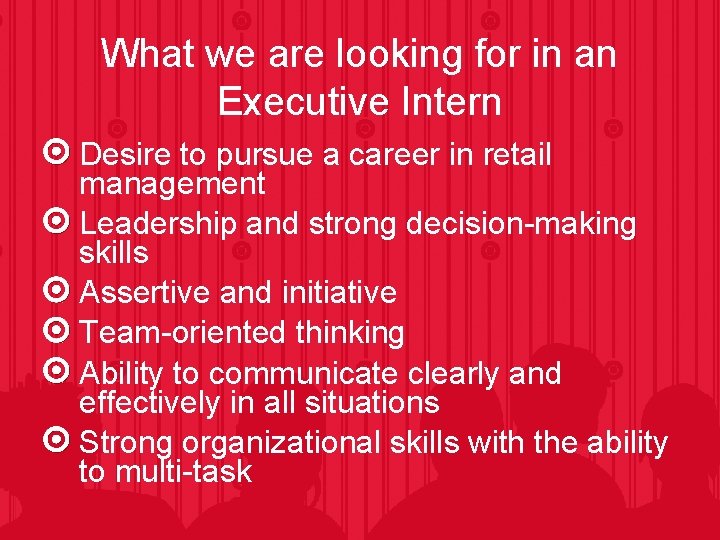 What we are looking for in an Executive Intern

- Desire to pursue a career in retail management
- Leadership and strong decision-making skills
- Assertive and initiative
- Team-oriented thinking
- Ability to communicate clearly and effectively in all situations
- Strong organizational skills with the ability to multi-task